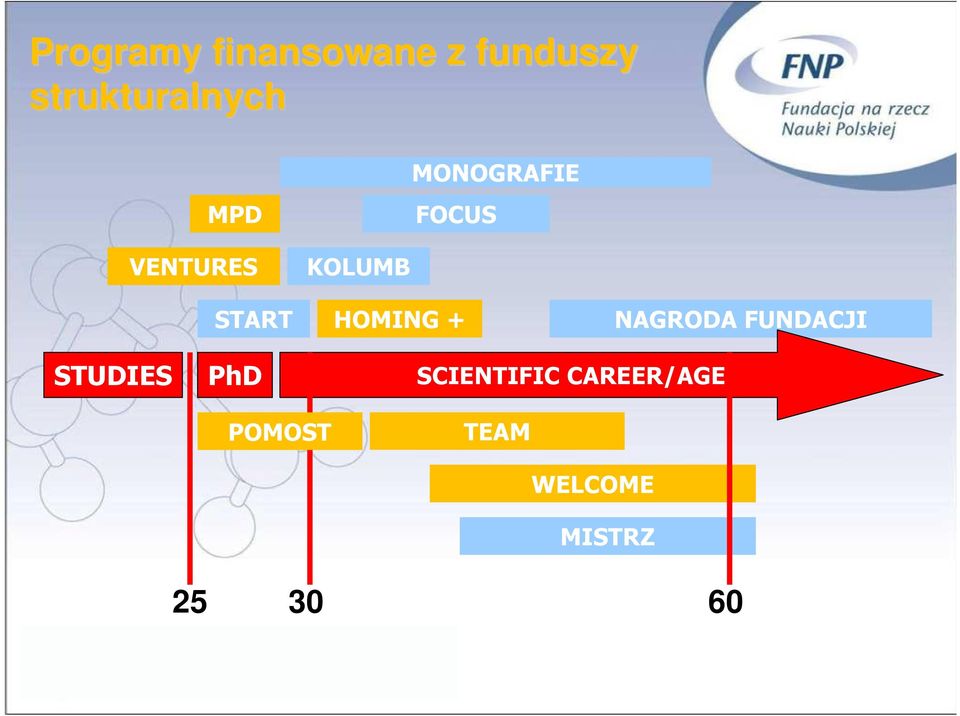 Programy finansowane z funduszy strukturalnych

FNP
Fundacja na rzecz Nauki Polskiej

MONOGRAFIE

MPD

FOCUS

VENTURES

KOLUMB

START

HOMING +

NAGRODA FUNDACJI

STUDIES

PhD

SCIENTIFIC CAREER/AGE

POMOST

TEAM

WELCOME

MISTRZ

25

30

60